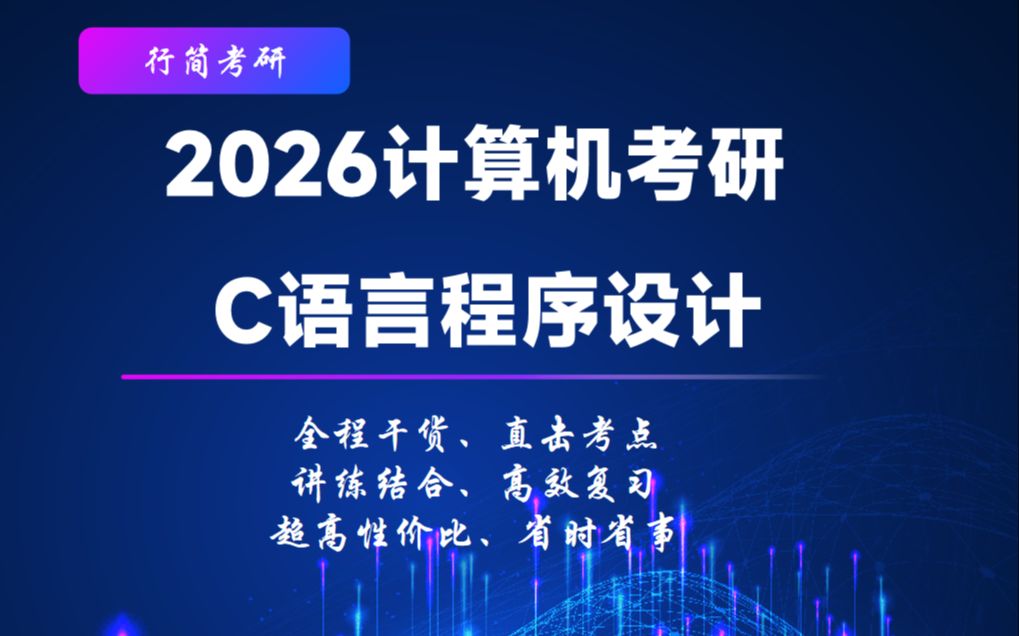 行简考研

2026计算机考研

C语言程序设计

全程干货、直击考点
讲练结合、高效复习
超高性价比、省时省事